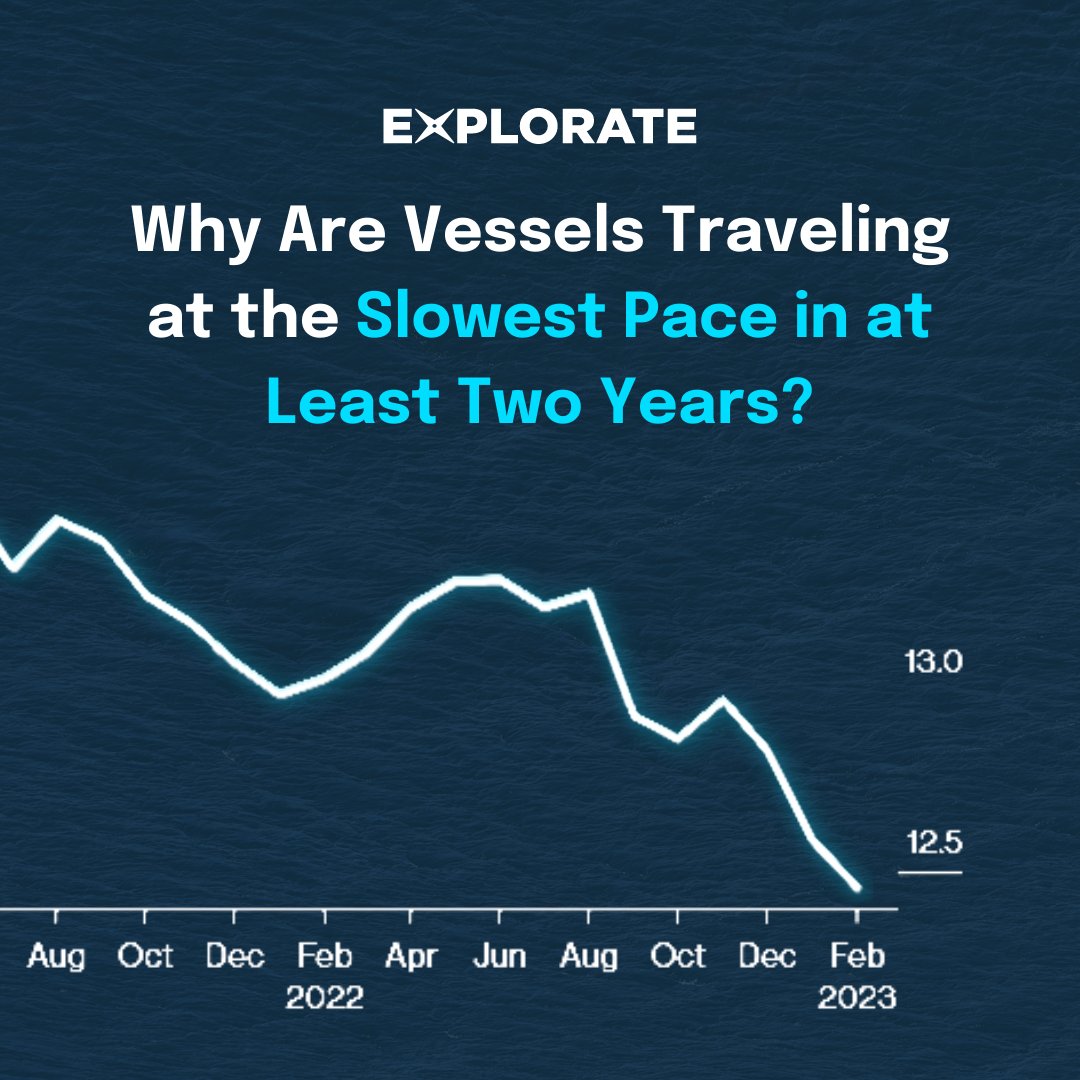 EXPLORATE

Why Are Vessels Traveling at the Slowest Pace in at Least Two Years?

13.0

12.5

Aug Oct Dec Feb Apr Jun Aug Oct Dec Feb
2022 2023